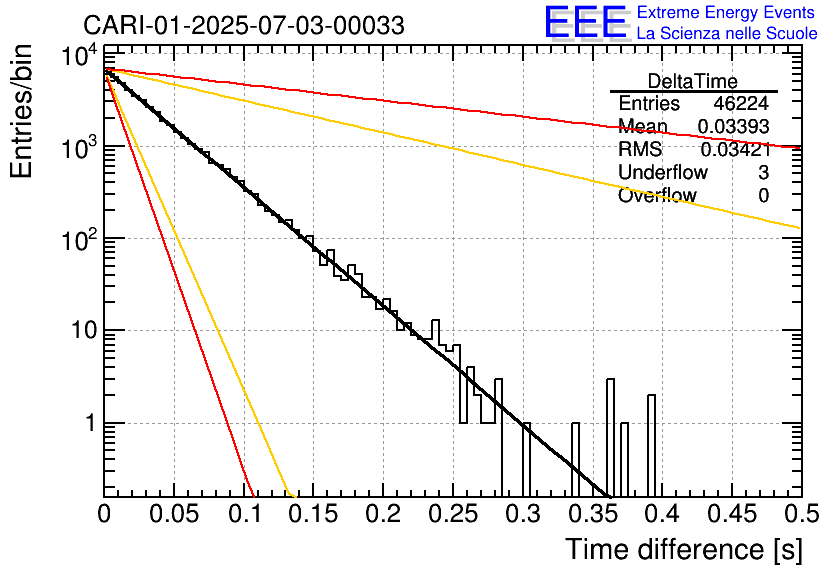 CARI-01-2025-07-03-00033

EEE Extreme Energy Events
La Scienza nelle Scuole

| DeltaTime | |
|---|---|
| Entries | 46224 |
| Mean | 0.03393 |
| RMS | 0.03421 |
| Underflow | 3 |
| Overflow | 0 |

Entries/bin

$10^4$
$10^3$
$10^2$
10
1

0 0.05 0.1 0.15 0.2 0.25 0.3 0.35 0.4 0.45 0.5

Time difference [s]